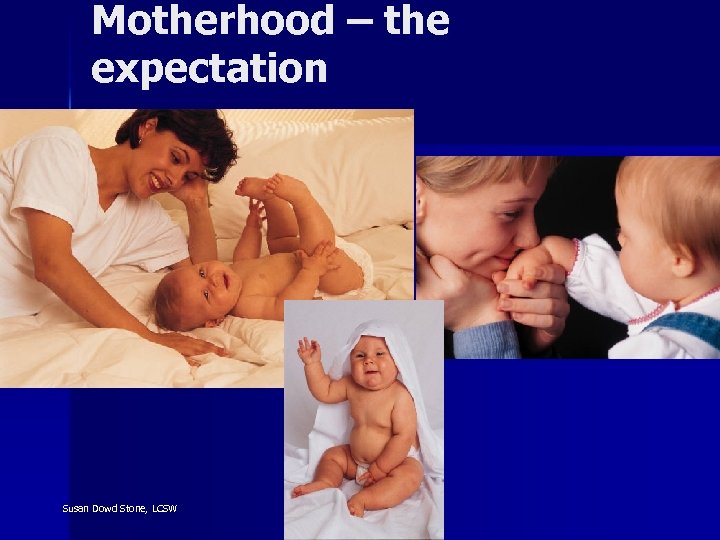 Motherhood – the expectation

Susan Dowd Stone, LCSW